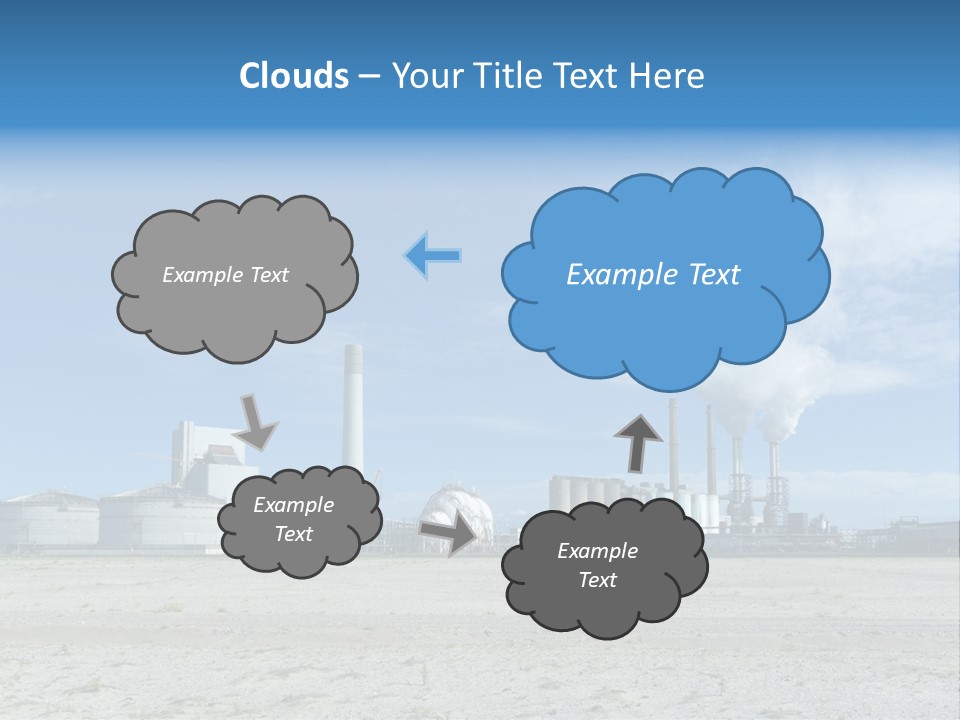 Clouds – Your Title Text Here

Example Text

Example Text

Example Text

Example Text